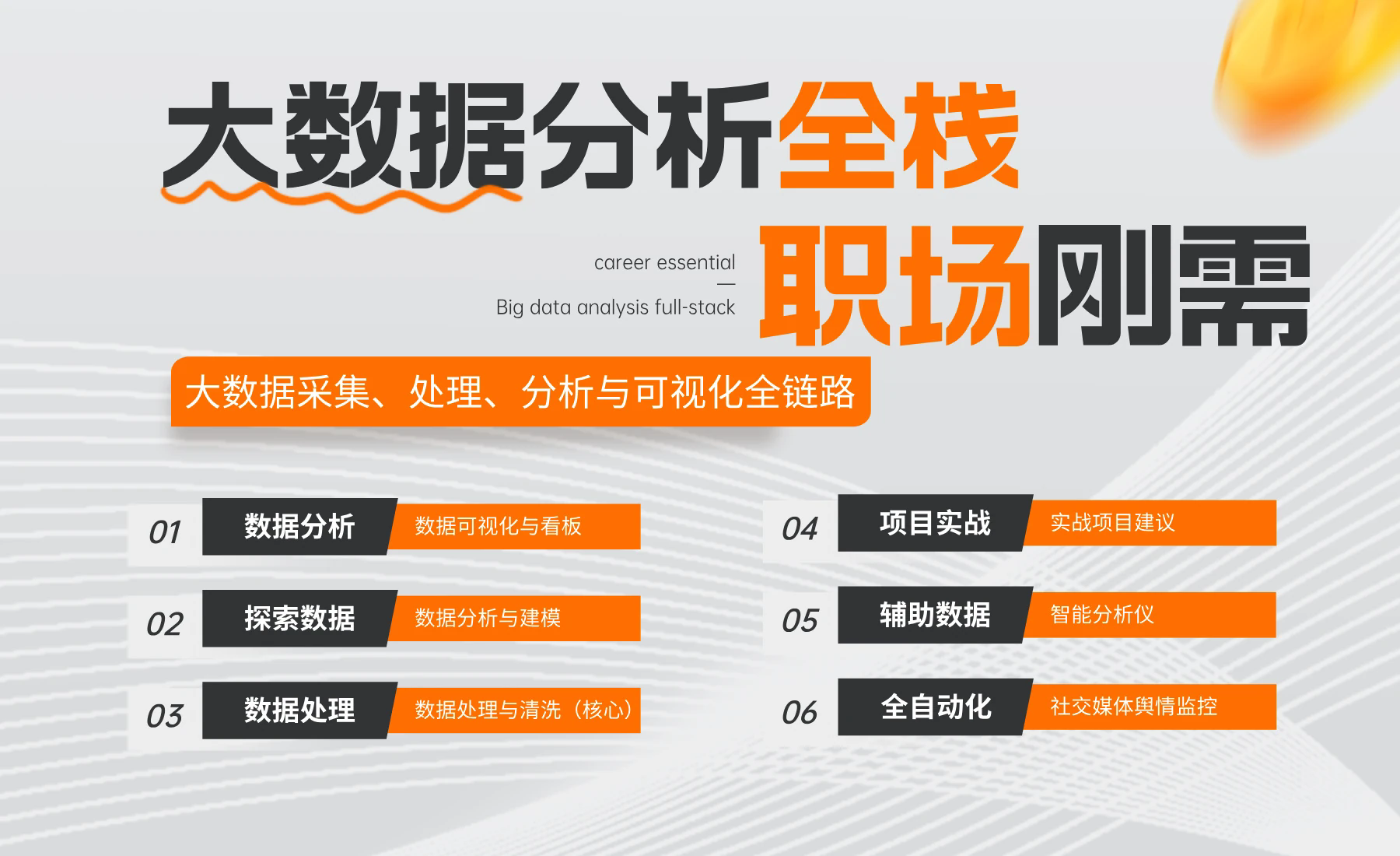 大数据分析全栈

career essential
—
Big data analysis full-stack

职场刚需

大数据采集、处理、分析与可视化全链路

01 数据分析 数据可视化与看板

02 探索数据 数据分析与建模

03 数据处理 数据处理与清洗（核心）

04 项目实战 实战项目建议

05 辅助数据 智能分析仪

06 全自动化 社交媒体舆情监控